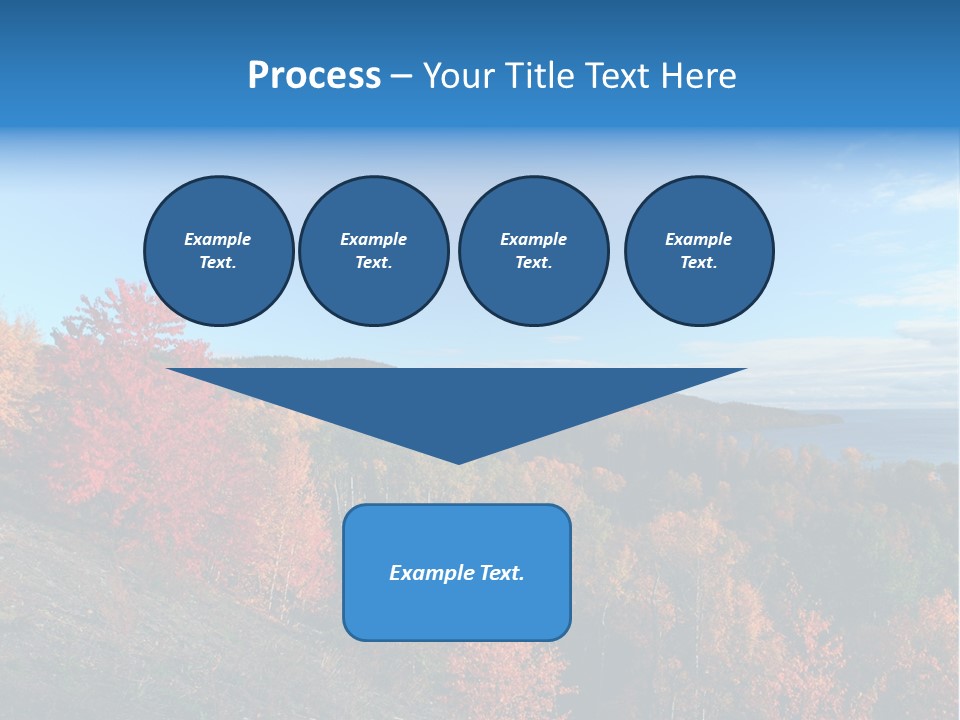 Process – Your Title Text Here

Example Text.

Example Text.

Example Text.

Example Text.

Example Text.